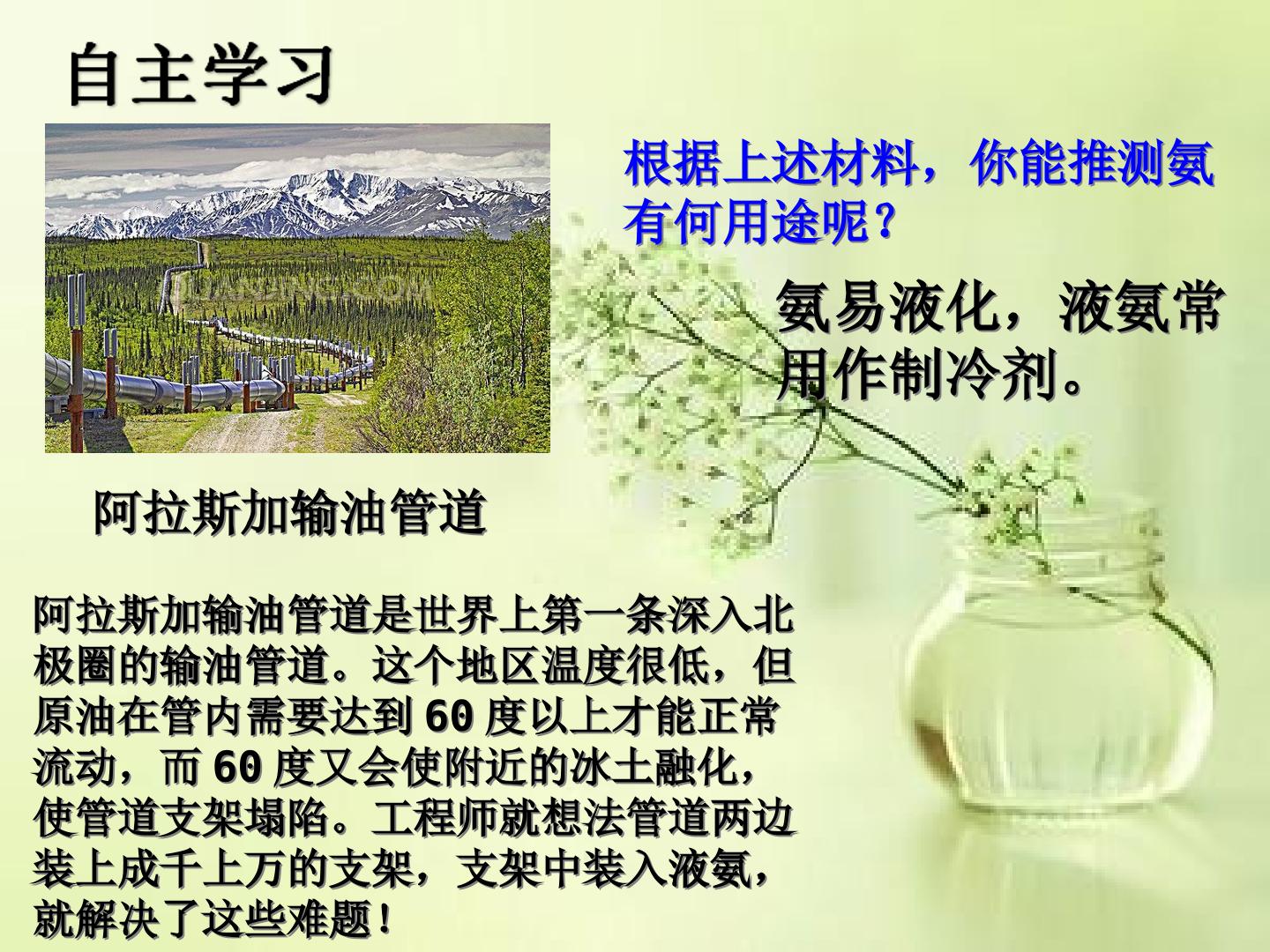 自主学习

根据上述材料，你能推测氨有何用途呢？

氨易液化，液氨常用作制冷剂。

阿拉斯加输油管道

阿拉斯加输油管道是世界上第一条深入北极圈的输油管道。这个地区温度很低，但原油在管内需要达到60度以上才能正常流动，而60度又会使附近的冰土融化，使管道支架塌陷。工程师就想法管道两边装上成千上万的支架，支架中装入液氨，就解决了这些难题！